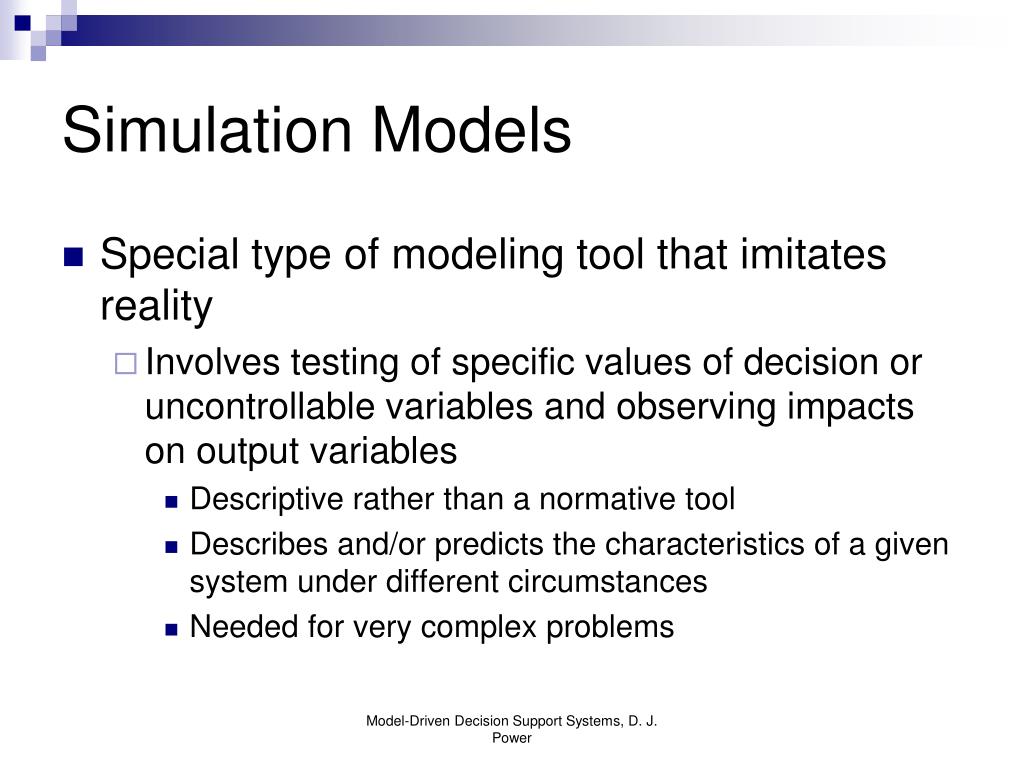 Simulation Models

Special type of modeling tool that imitates reality

Involves testing of specific values of decision or uncontrollable variables and observing impacts on output variables

Descriptive rather than a normative tool

Describes and/or predicts the characteristics of a given system under different circumstances

Needed for very complex problems

Model-Driven Decision Support Systems, D. J. Power